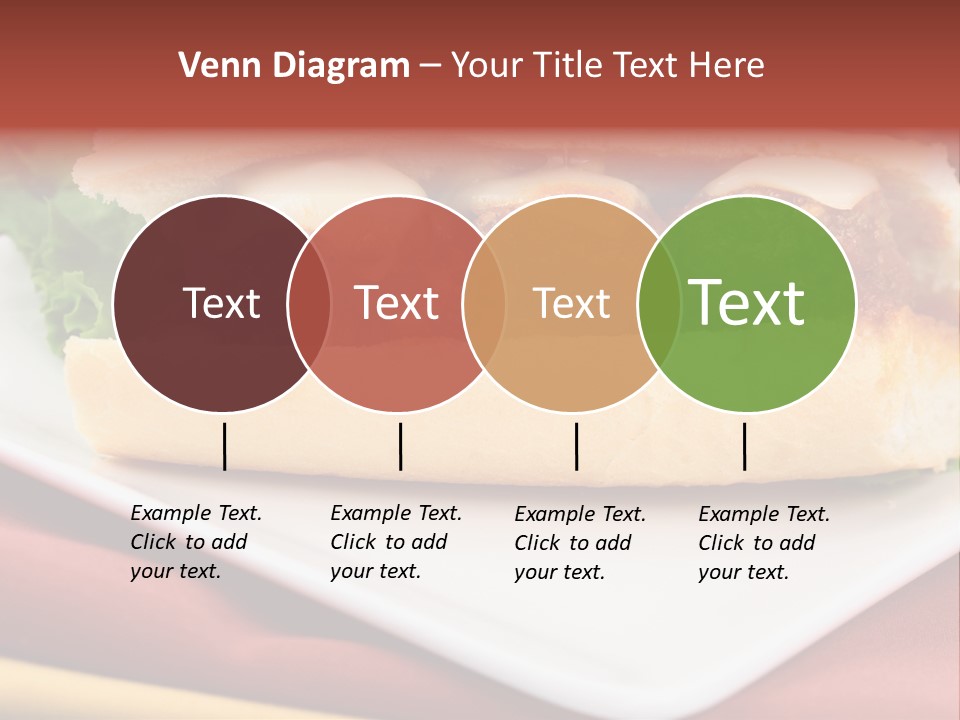 Venn Diagram – Your Title Text Here

Text

Text

Text

Text

Example Text. Click to add your text.

Example Text. Click to add your text.

Example Text. Click to add your text.

Example Text. Click to add your text.